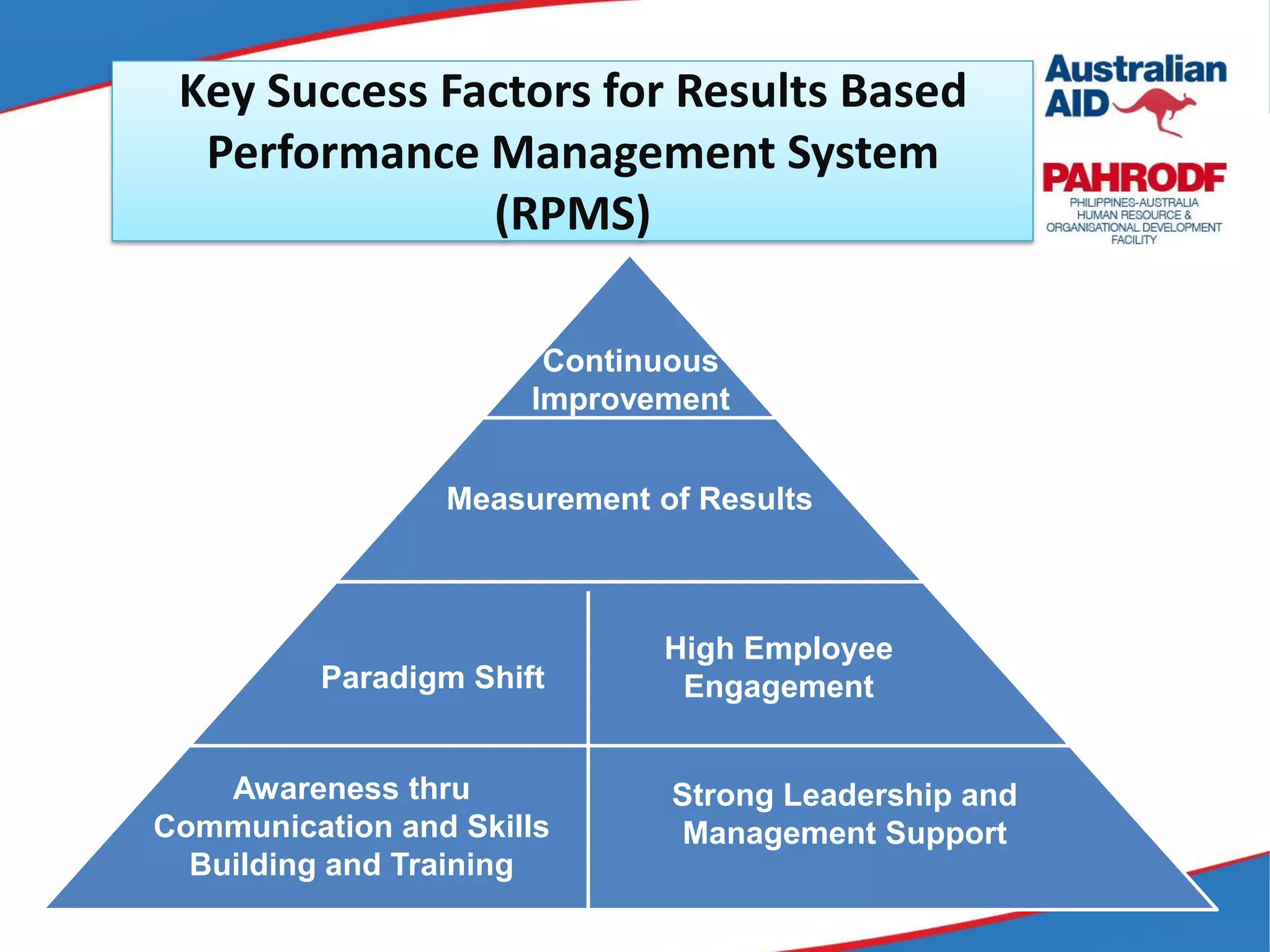 Key Success Factors for Results Based Performance Management System (RPMS)

Australian AID

PAHRODF
PHILIPPINES-AUSTRALIA HUMAN RESOURCE & ORGANISATIONAL DEVELOPMENT FACILITY

Continuous Improvement

Measurement of Results

Paradigm Shift

High Employee Engagement

Awareness thru Communication and Skills Building and Training

Strong Leadership and Management Support